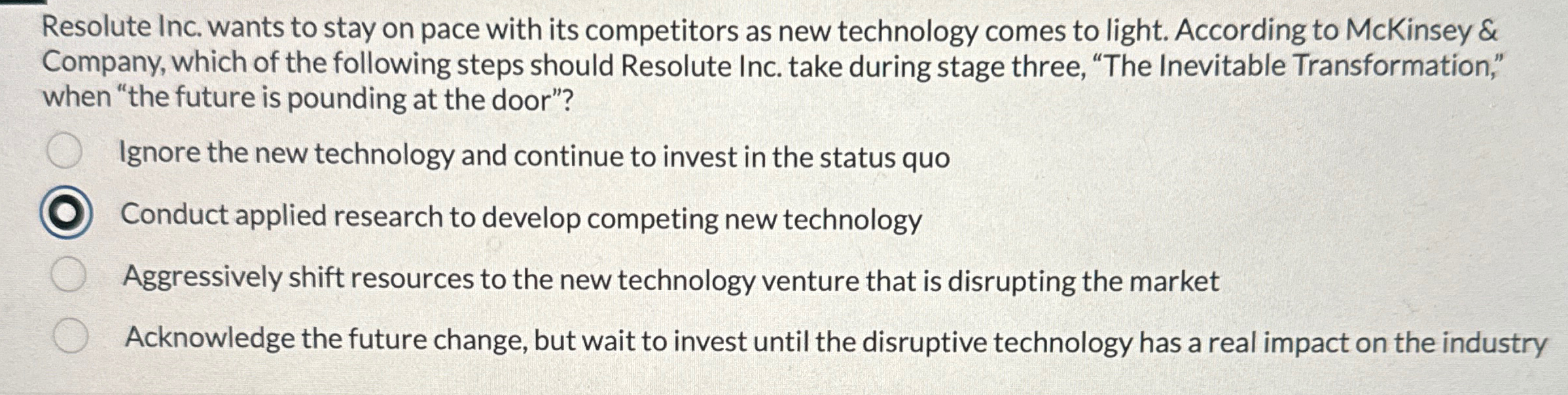 Resolute Inc. wants to stay on pace with its competitors as new technology comes to light. According to McKinsey & Company, which of the following steps should Resolute Inc. take during stage three, “The Inevitable Transformation,” when “the future is pounding at the door”?

Ignore the new technology and continue to invest in the status quo

Conduct applied research to develop competing new technology

Aggressively shift resources to the new technology venture that is disrupting the market

Acknowledge the future change, but wait to invest until the disruptive technology has a real impact on the industry